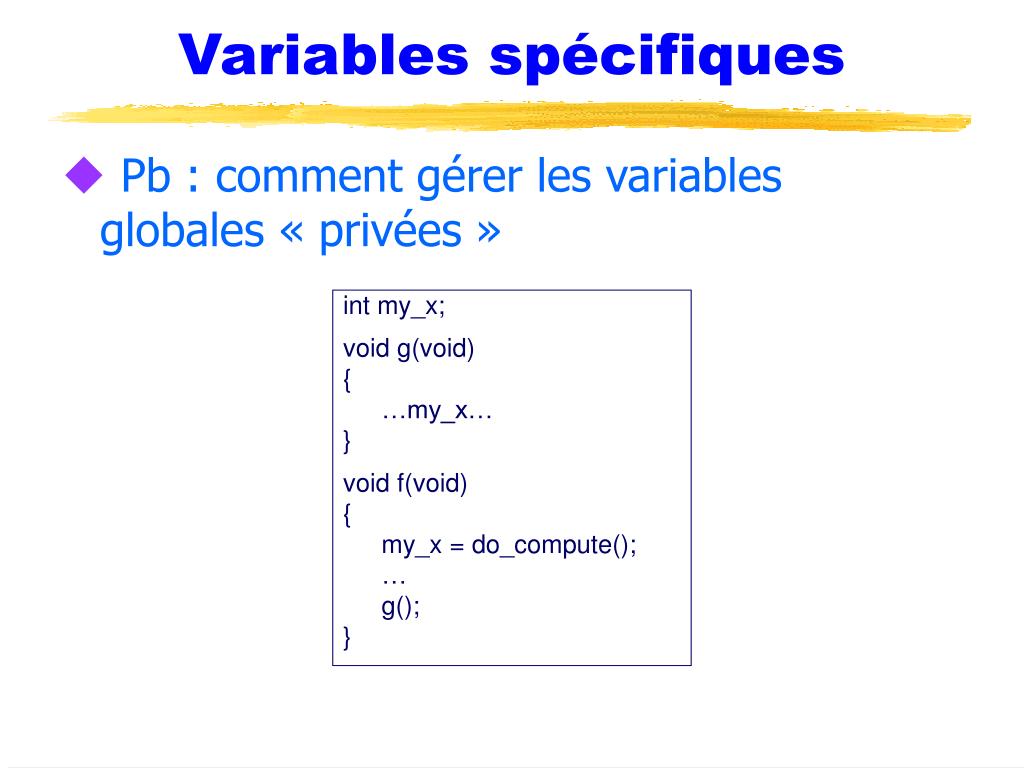 Variables spécifiques

◆ Pb : comment gérer les variables globales « privées »

int my_x;

void g(void)
{
…my_x…
}

void f(void)
{
my_x = do_compute();
…
g();
}